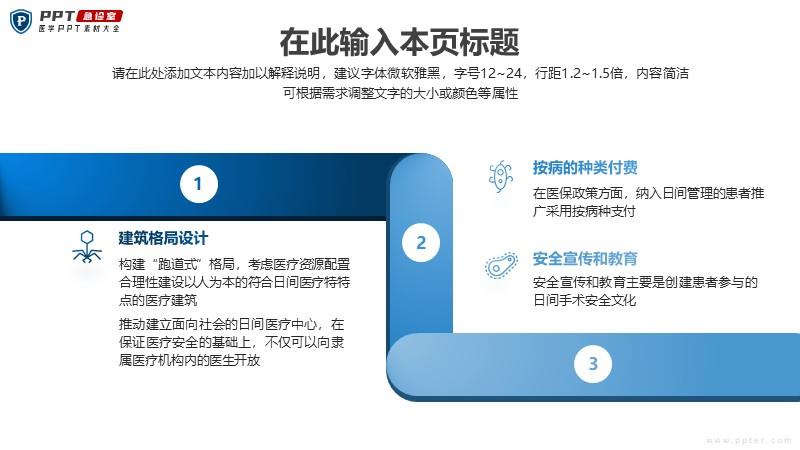 PPT 急诊室
医学PPT素材大全

在此输入本页标题

请在此处添加文本内容加以解释说明，建议字体微软雅黑，字号12~24，行距1.2~1.5倍，内容简洁
可根据需求调整文字的大小或颜色等属性

1

建筑格局设计

构建“跑道式”格局，考虑医疗资源配置合理性建设以人为本的符合日间医疗特特点的医疗建筑

推动建立面向社会的日间医疗中心，在保证医疗安全的基础上，不仅可以向隶属医疗机构内的医生开放

2

按病的种类付费

在医保政策方面，纳入日间管理的患者推广采用按病种支付

安全宣传和教育

安全宣传和教育主要是创建患者参与的日间手术安全文化

3

www.ppter.com